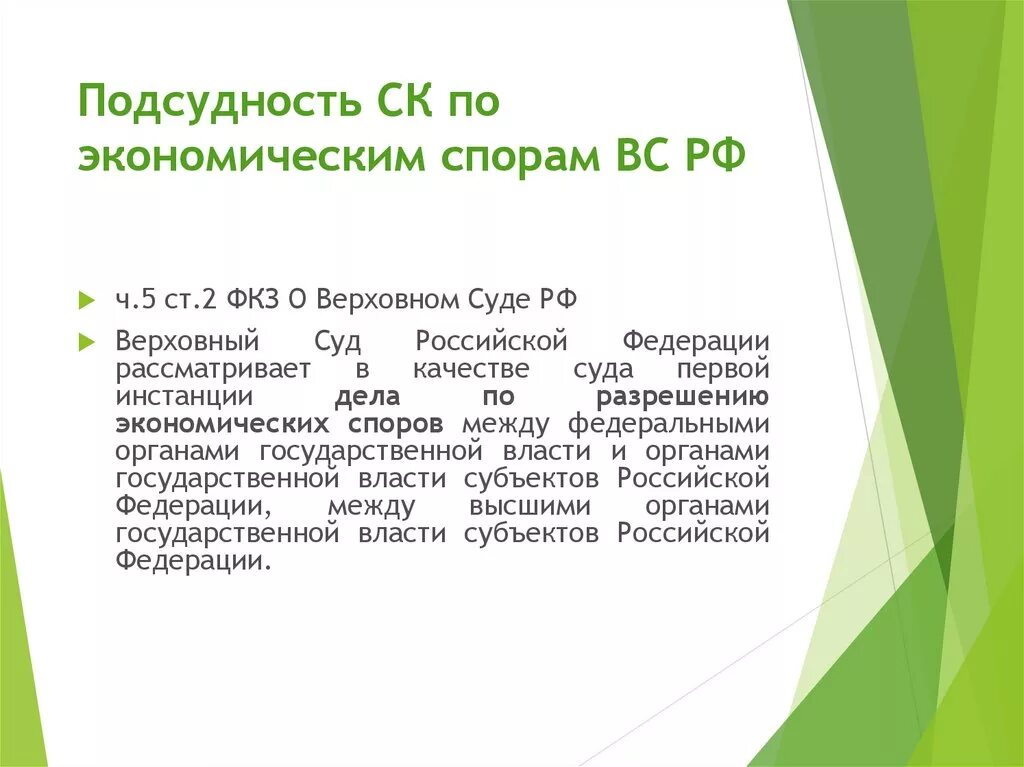 Подсудность СК по экономическим спорам ВС РФ

ч.5 ст.2 ФКЗ О Верховном Суде РФ

Верховный Суд Российской Федерации рассматривает в качестве суда первой инстанции дела по разрешению экономических споров между федеральными органами государственной власти и органами государственной власти субъектов Российской Федерации, между высшими органами государственной власти субъектов Российской Федерации.